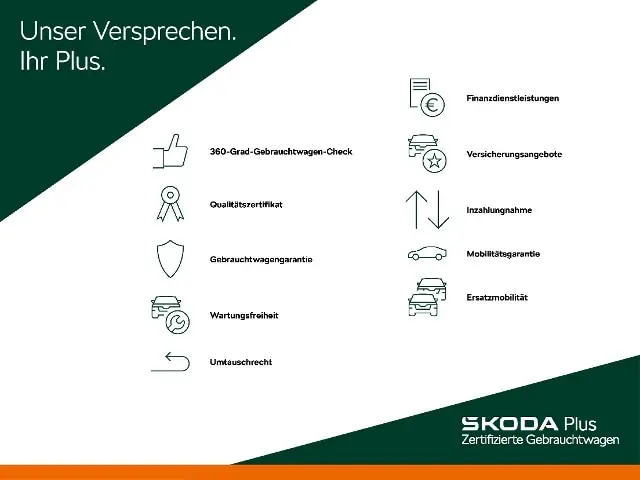 Unser Versprechen.
Ihr Plus.

360-Grad-Gebrauchtwagen-Check

Qualitätszertifikat

Gebrauchtwagengarantie

Wartungsfreiheit

Umtauschrecht

Finanzdienstleistungen

Versicherungsangebote

Inzahlungnahme

Mobilitätsgarantie

Ersatzmobilität

SKODA Plus
Zertifizierte Gebrauchtwagen